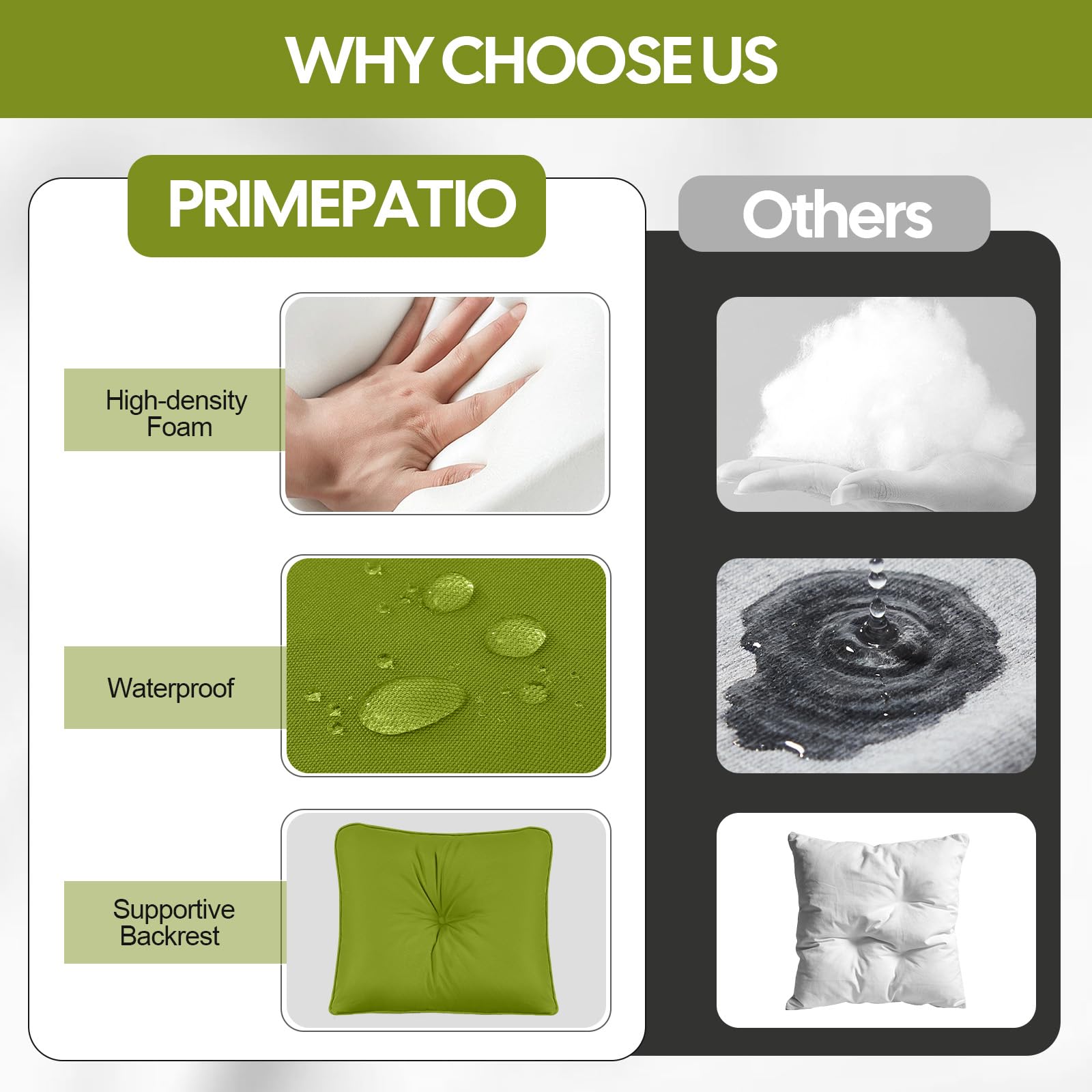 WHY CHOOSE US

PRIMEPATIO

Others

High-density Foam

Waterproof

Supportive Backrest